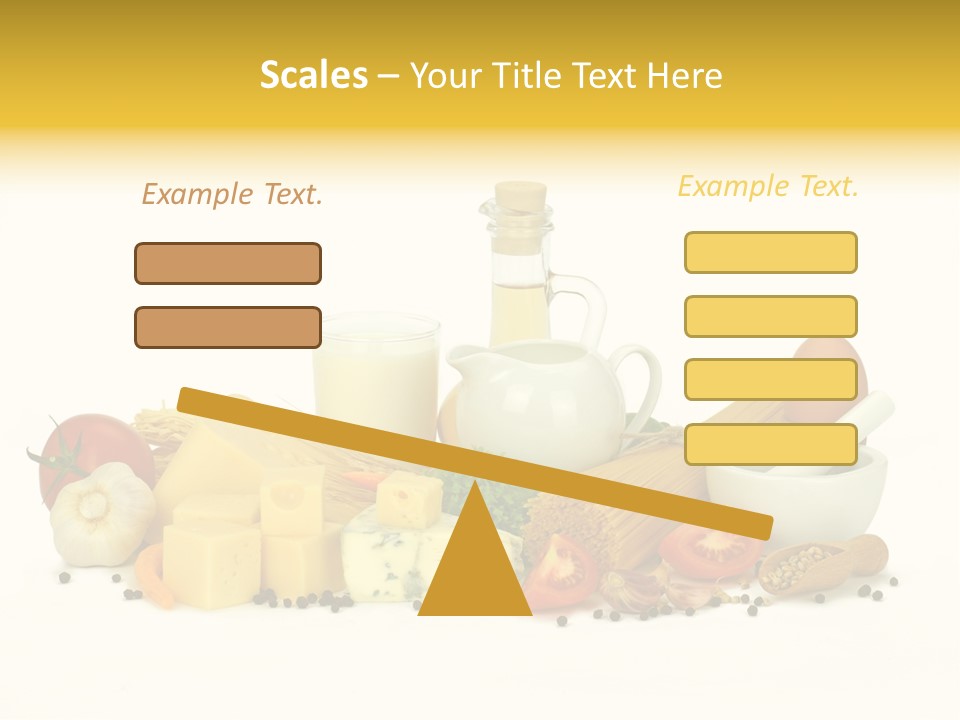 Scales – Your Title Text Here

Example Text.

Example Text.